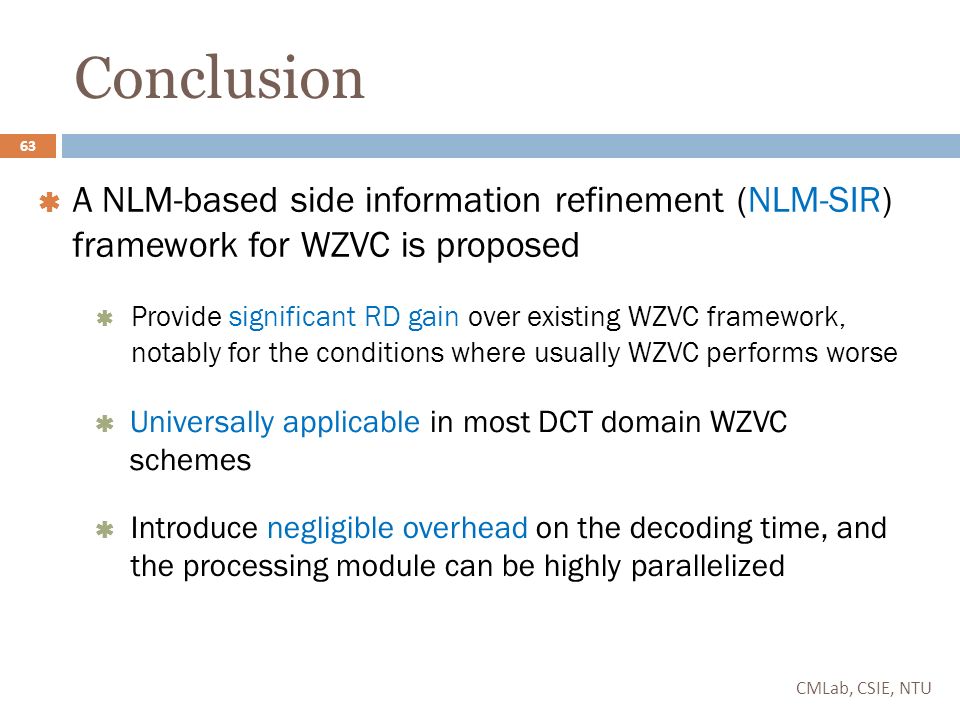 Conclusion

63

A NLM-based side information refinement (NLM-SIR) framework for WZVC is proposed

Provide significant RD gain over existing WZVC framework, notably for the conditions where usually WZVC performs worse

Universally applicable in most DCT domain WZVC schemes

Introduce negligible overhead on the decoding time, and the processing module can be highly parallelized

CMLab, CSIE, NTU